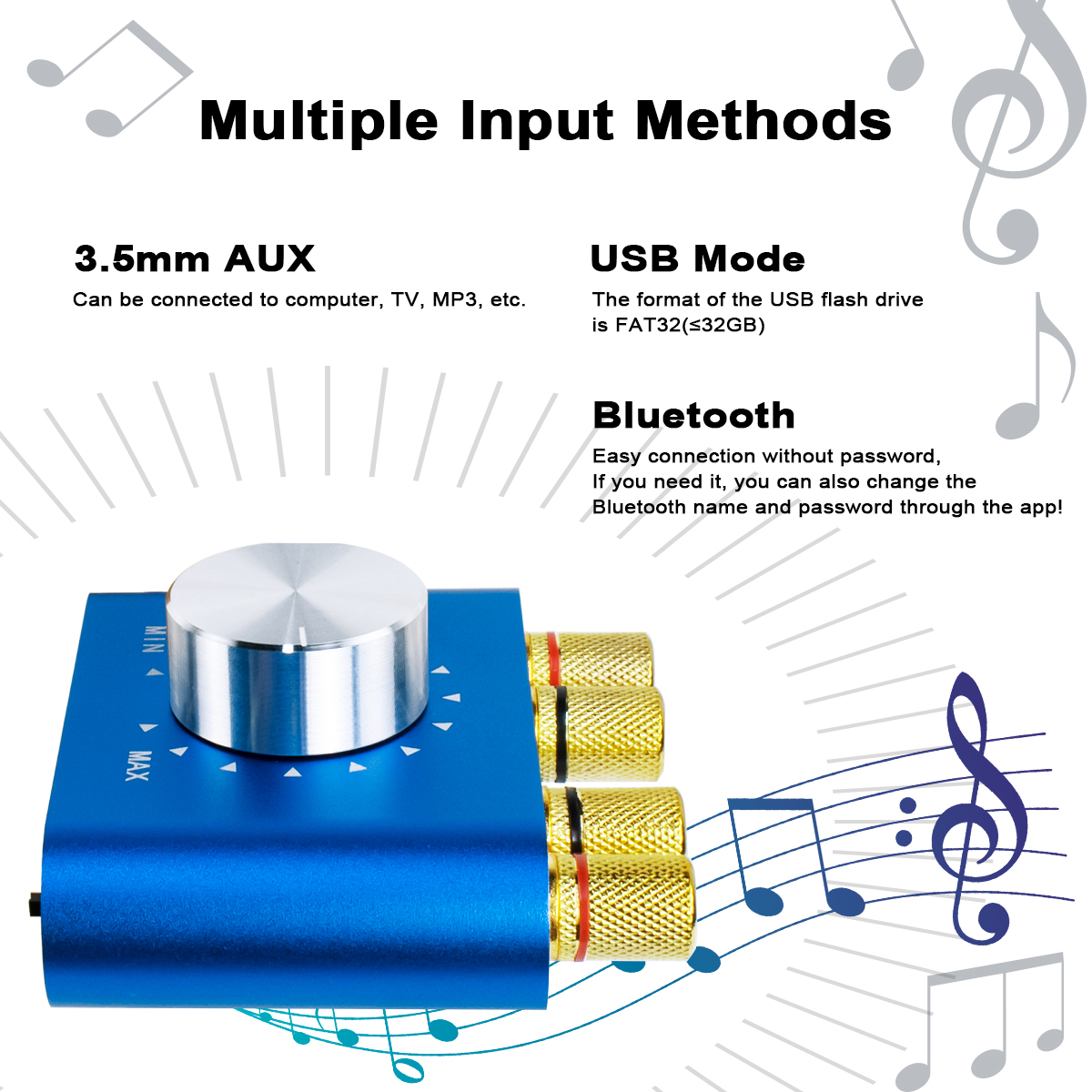 Multiple Input Methods

3.5mm AUX
Can be connected to computer, TV, MP3, etc.

USB Mode
The format of the USB flash drive is FAT32(≤32GB)

Bluetooth
Easy connection without password,
If you need it, you can also change the Bluetooth name and password through the app!

MIN
MAX